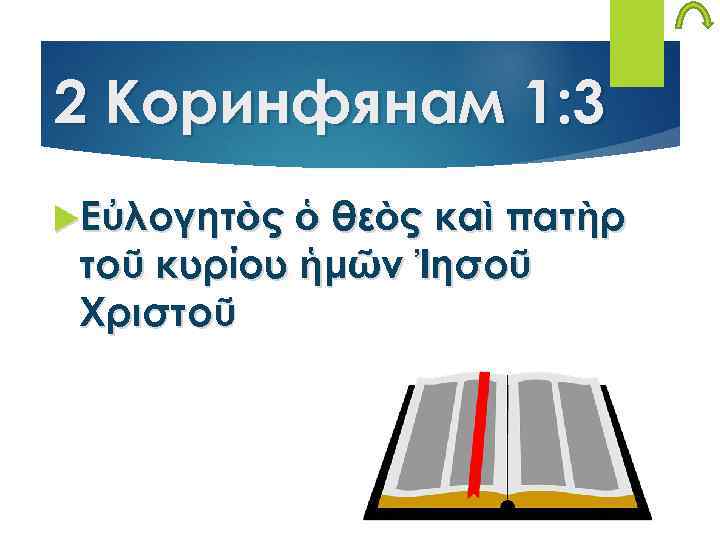 2 Коринфянам 1:3

Εὐλογητὸς ὁ θεὸς καὶ πατὴρ τοῦ κυρίου ἡμῶν Ἰησοῦ Χριστοῦ